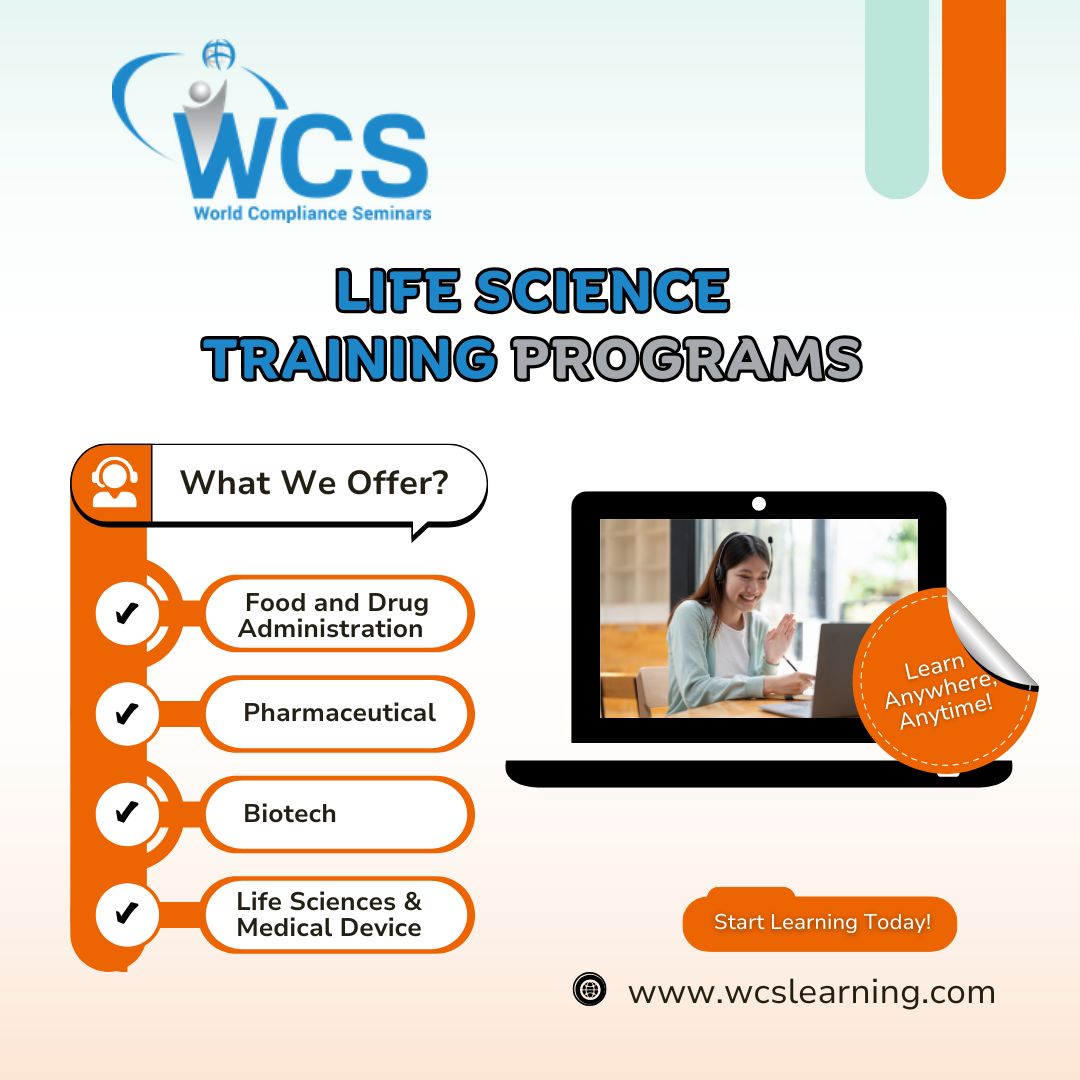 WCS
World Compliance Seminars

LIFE SCIENCE
TRAINING PROGRAMS

What We Offer?

✔ Food and Drug Administration

✔ Pharmaceutical

✔ Biotech

✔ Life Sciences & Medical Device

Learn Anywhere, Anytime!

Start Learning Today!

www.wcslearning.com